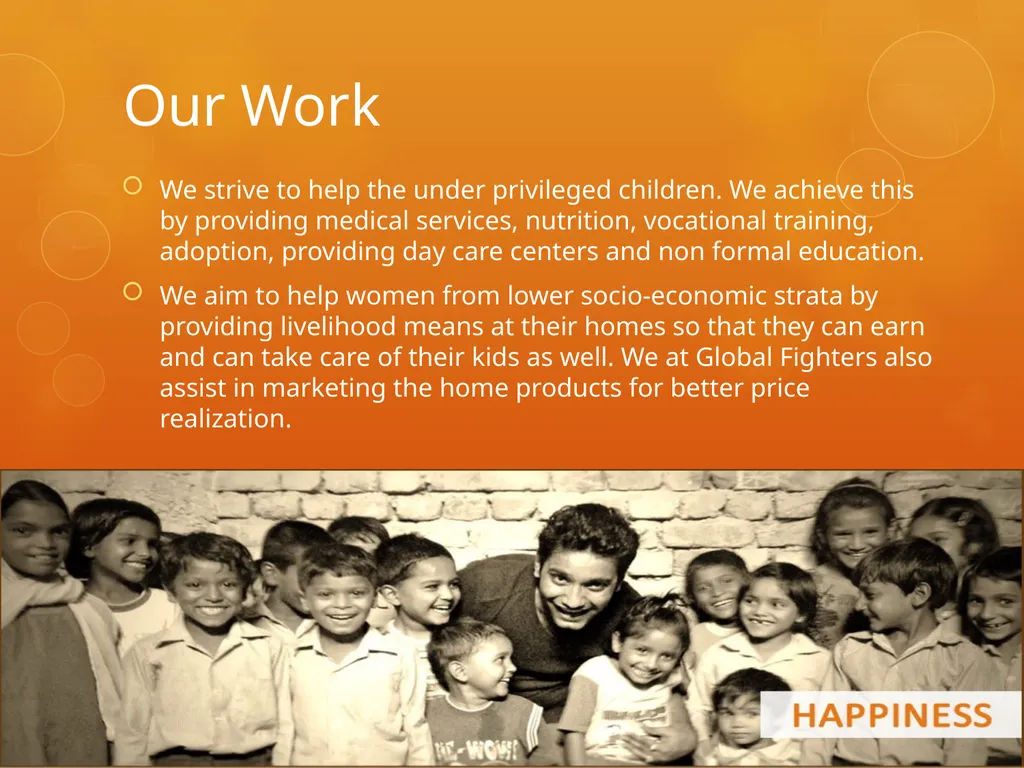 Our Work

We strive to help the under privileged children. We achieve this by providing medical services, nutrition, vocational training, adoption, providing day care centers and non formal education.

We aim to help women from lower socio-economic strata by providing livelihood means at their homes so that they can earn and can take care of their kids as well. We at Global Fighters also assist in marketing the home products for better price realization.

HAPPINESS